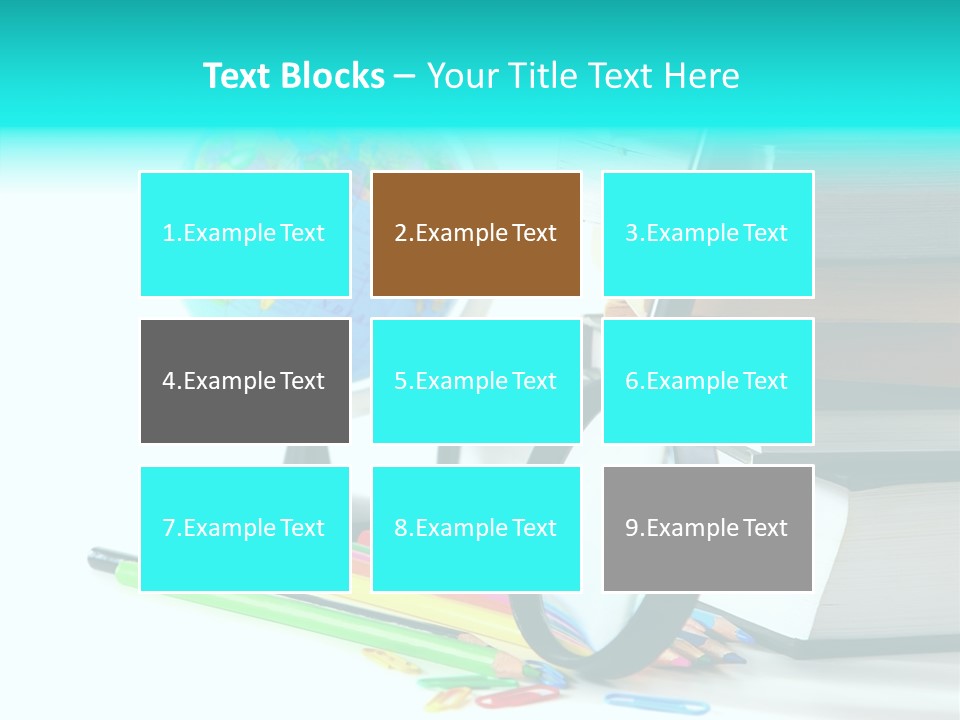 Text Blocks – Your Title Text Here

1.Example Text

2.Example Text

3.Example Text

4.Example Text

5.Example Text

6.Example Text

7.Example Text

8.Example Text

9.Example Text